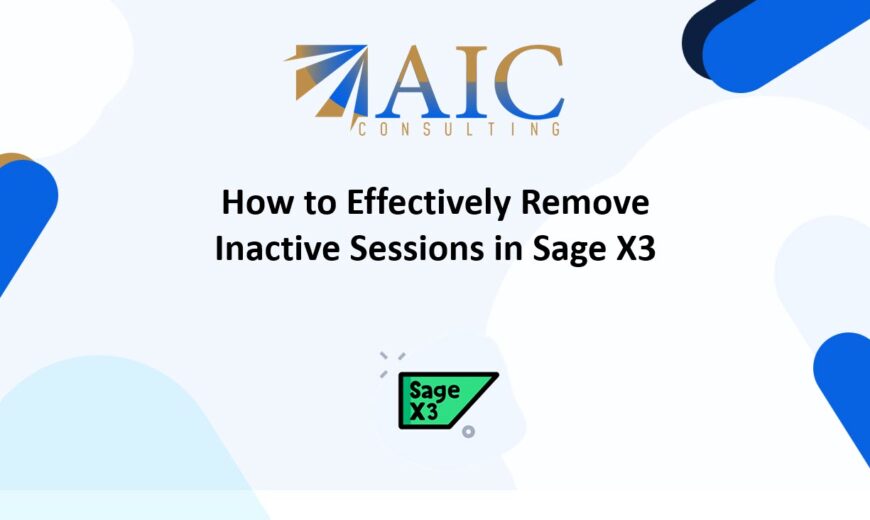 AIC
CONSULTING

How to Effectively Remove Inactive Sessions in Sage X3

Sage
X3